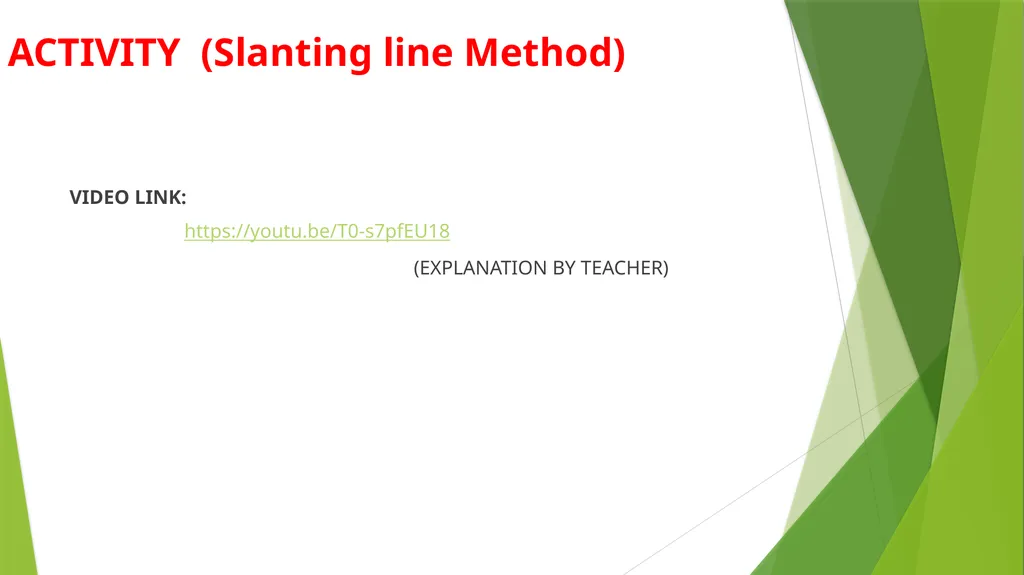 ACTIVITY (Slanting line Method)

VIDEO LINK:

https://youtu.be/T0-s7pfEU18

(EXPLANATION BY TEACHER)